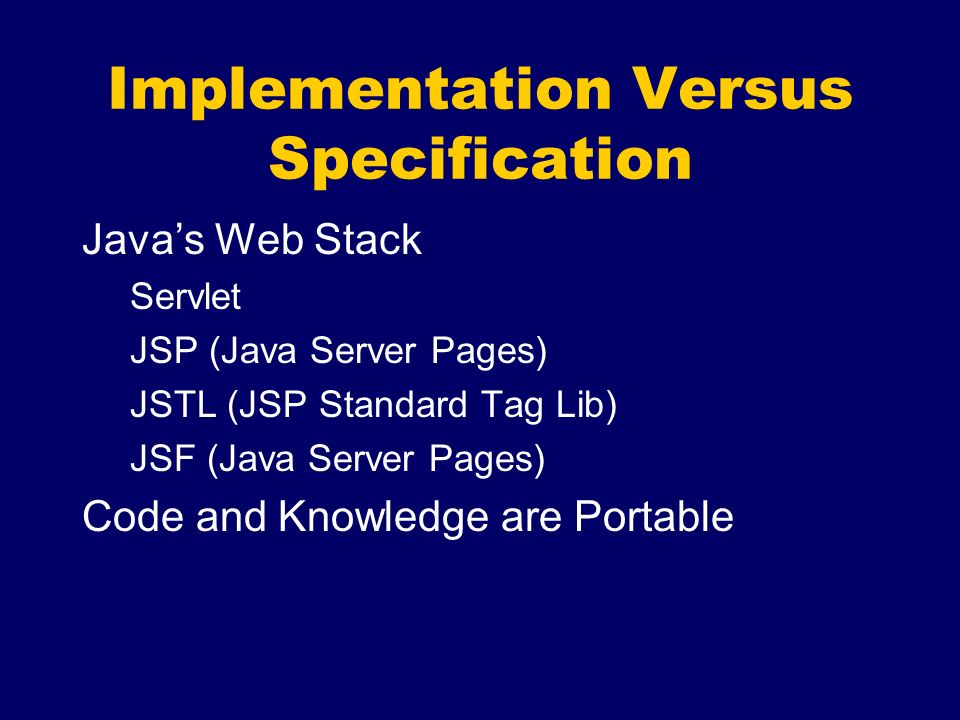 Implementation Versus Specification

Java’s Web Stack

Servlet

JSP (Java Server Pages)

JSTL (JSP Standard Tag Lib)

JSF (Java Server Pages)

Code and Knowledge are Portable